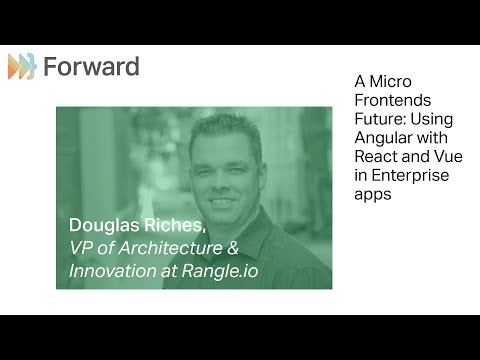 Forward

Douglas Riches,
VP of Architecture & Innovation at Rangle.io

A Micro Frontends Future: Using Angular with React and Vue in Enterprise apps